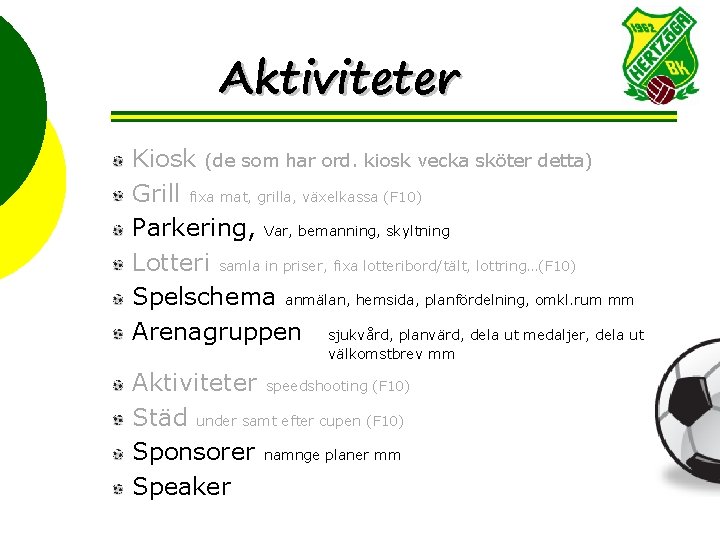 1962 HERTZÖGA BK

Aktiviteter

Kiosk (de som har ord. kiosk vecka sköter detta)
Grill fixa mat, grilla, växelkassa (F10)
Parkering, Var, bemanning, skyltning
Lotteri samla in priser, fixa lotteribord/tält, lottring...(F10)
Spelschema anmälan, hemsida, planfördelning, omkl.rum mm
Arenagruppen sjukvård, planvärd, dela ut medaljer, dela ut välkomstbrev mm
Aktiviteter speedshooting (F10)
Städ under samt efter cupen (F10)
Sponsorer namnge planer mm
Speaker